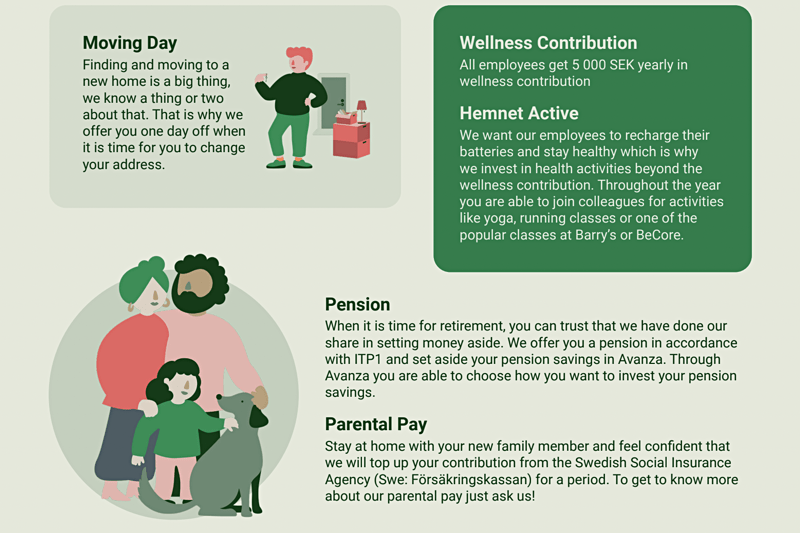 Moving Day
Finding and moving to a new home is a big thing, we know a thing or two about that. That is why we offer you one day off when it is time for you to change your address.

Wellness Contribution
All employees get 5 000 SEK yearly in wellness contribution

Hemnet Active
We want our employees to recharge their batteries and stay healthy which is why we invest in health activities beyond the wellness contribution. Throughout the year you are able to join colleagues for activities like yoga, running classes or one of the popular classes at Barry's or BeCore.

Pension
When it is time for retirement, you can trust that we have done our share in setting money aside. We offer you a pension in accordance with ITP1 and set aside your pension savings in Avanza. Through Avanza you are able to choose how you want to invest your pension savings.

Parental Pay
Stay at home with your new family member and feel confident that we will top up your contribution from the Swedish Social Insurance Agency (Swe: Försäkringskassan) for a period. To get to know more about our parental pay just ask us!